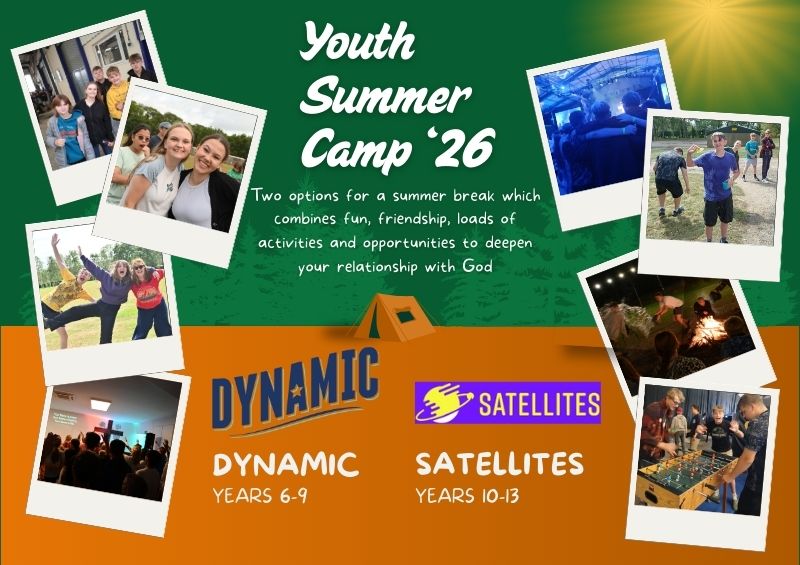 Youth Summer Camp '26

Two options for a summer break which combines fun, friendship, loads of activities and opportunities to deepen your relationship with God

DYNAMIC

SATELLITES

DYNAMIC
YEARS 6-9

SATELLITES
YEARS 10-13